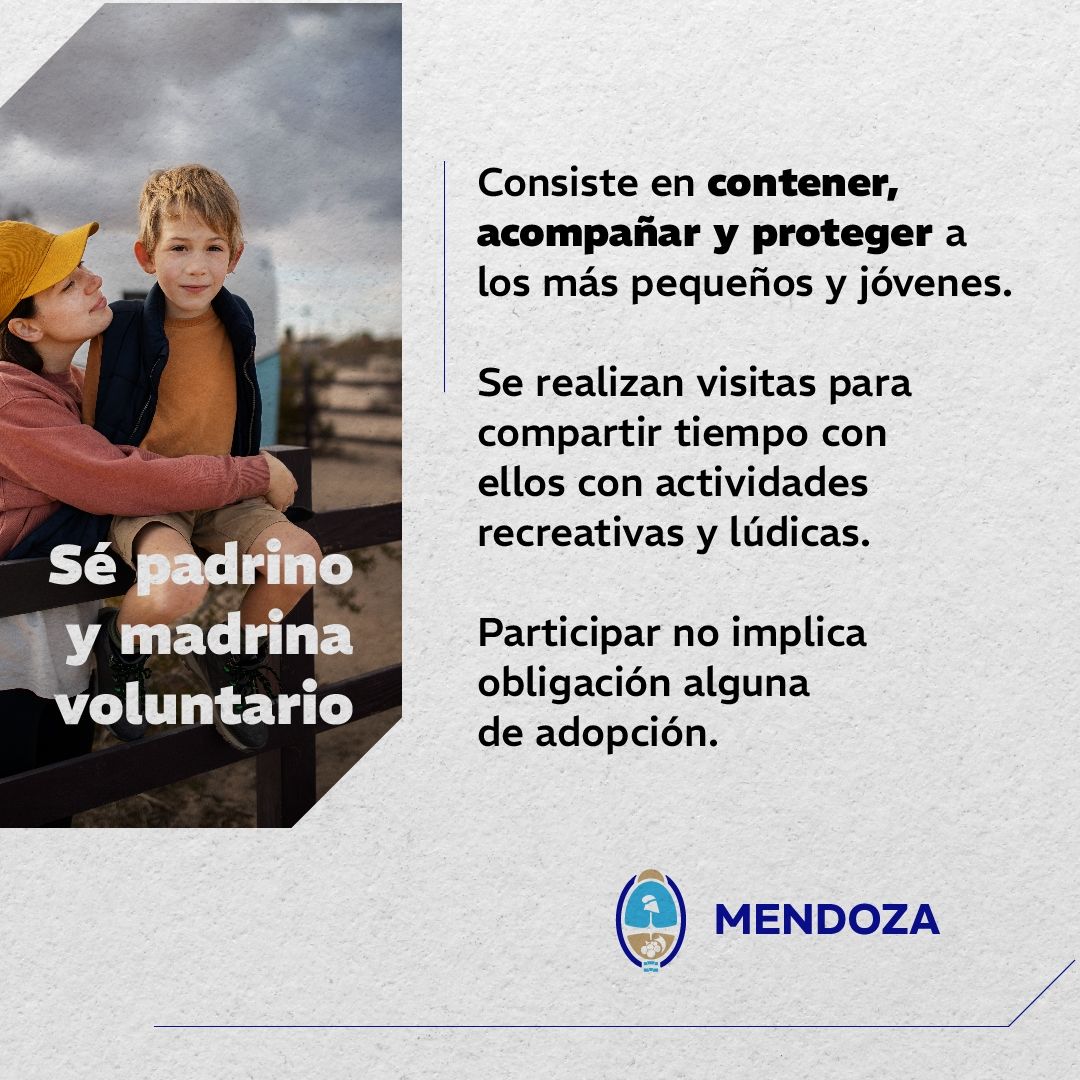 Sé padrino y madrina voluntario

Consiste en contener, acompañar y proteger a los más pequeños y jóvenes.

Se realizan visitas para compartir tiempo con ellos con actividades recreativas y lúdicas.

Participar no implica obligación alguna de adopción.

MENDOZA